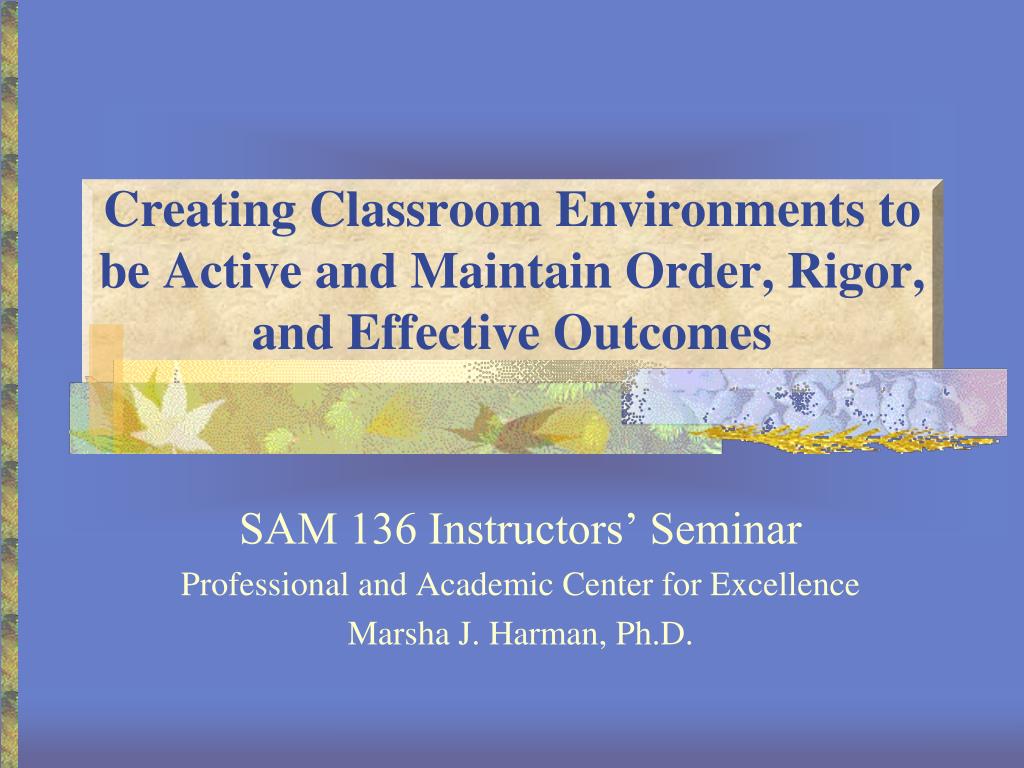 Creating Classroom Environments to be Active and Maintain Order, Rigor, and Effective Outcomes

SAM 136 Instructors’ Seminar

Professional and Academic Center for Excellence

Marsha J. Harman, Ph.D.